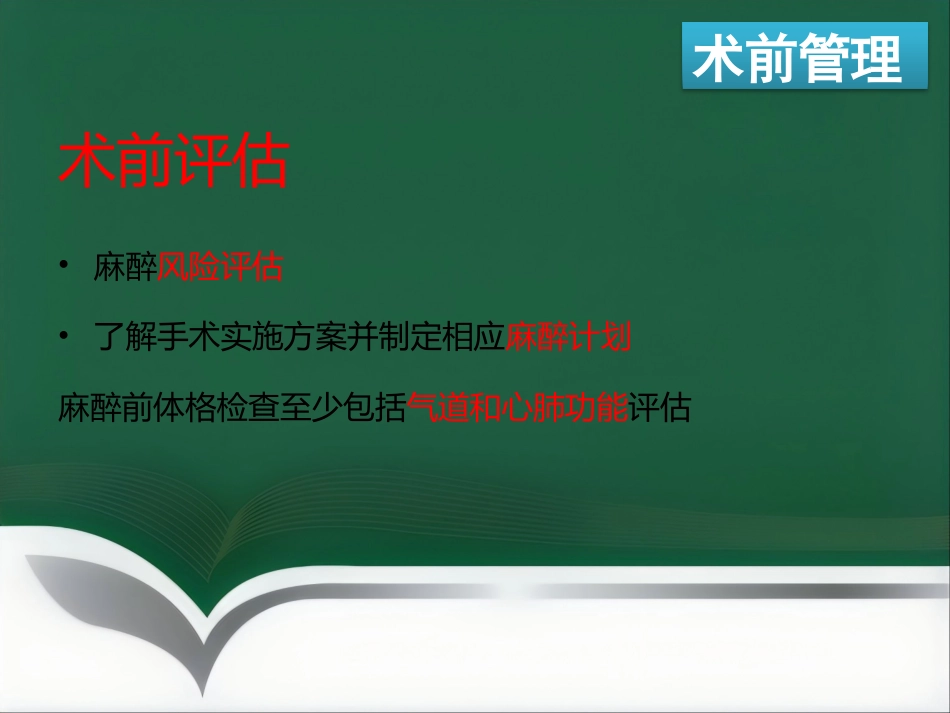 术前管理

术前评估

• 麻醉风险评估

• 了解手术实施方案并制定相应麻醉计划

麻醉前体格检查至少包括气道和心肺功能评估